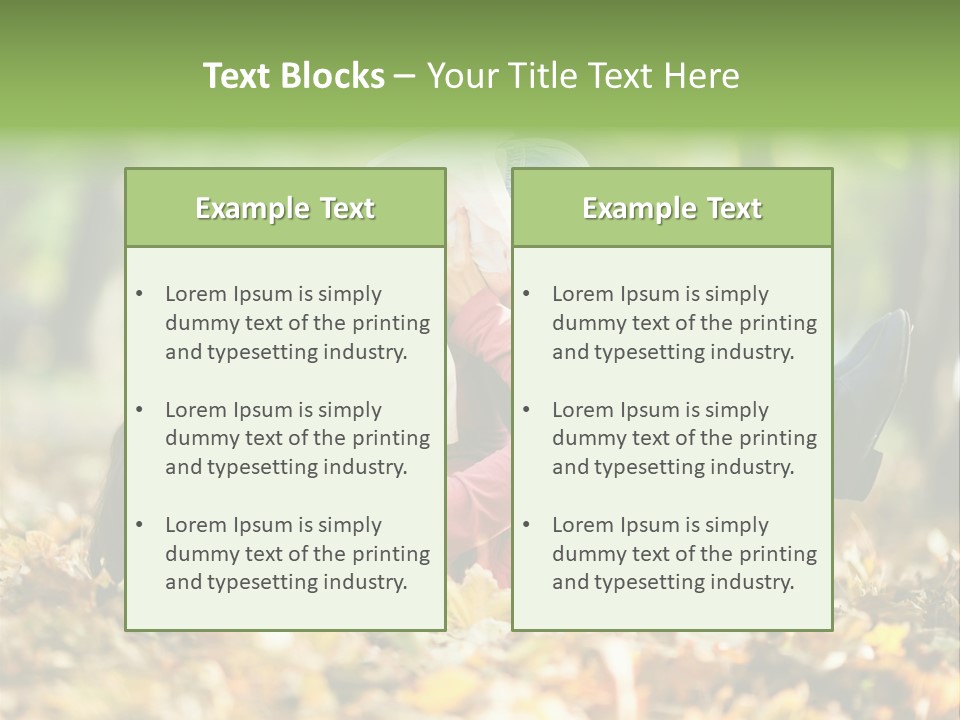 Text Blocks – Your Title Text Here

Example Text

• Lorem Ipsum is simply dummy text of the printing and typesetting industry.

• Lorem Ipsum is simply dummy text of the printing and typesetting industry.

• Lorem Ipsum is simply dummy text of the printing and typesetting industry.

Example Text

• Lorem Ipsum is simply dummy text of the printing and typesetting industry.

• Lorem Ipsum is simply dummy text of the printing and typesetting industry.

• Lorem Ipsum is simply dummy text of the printing and typesetting industry.